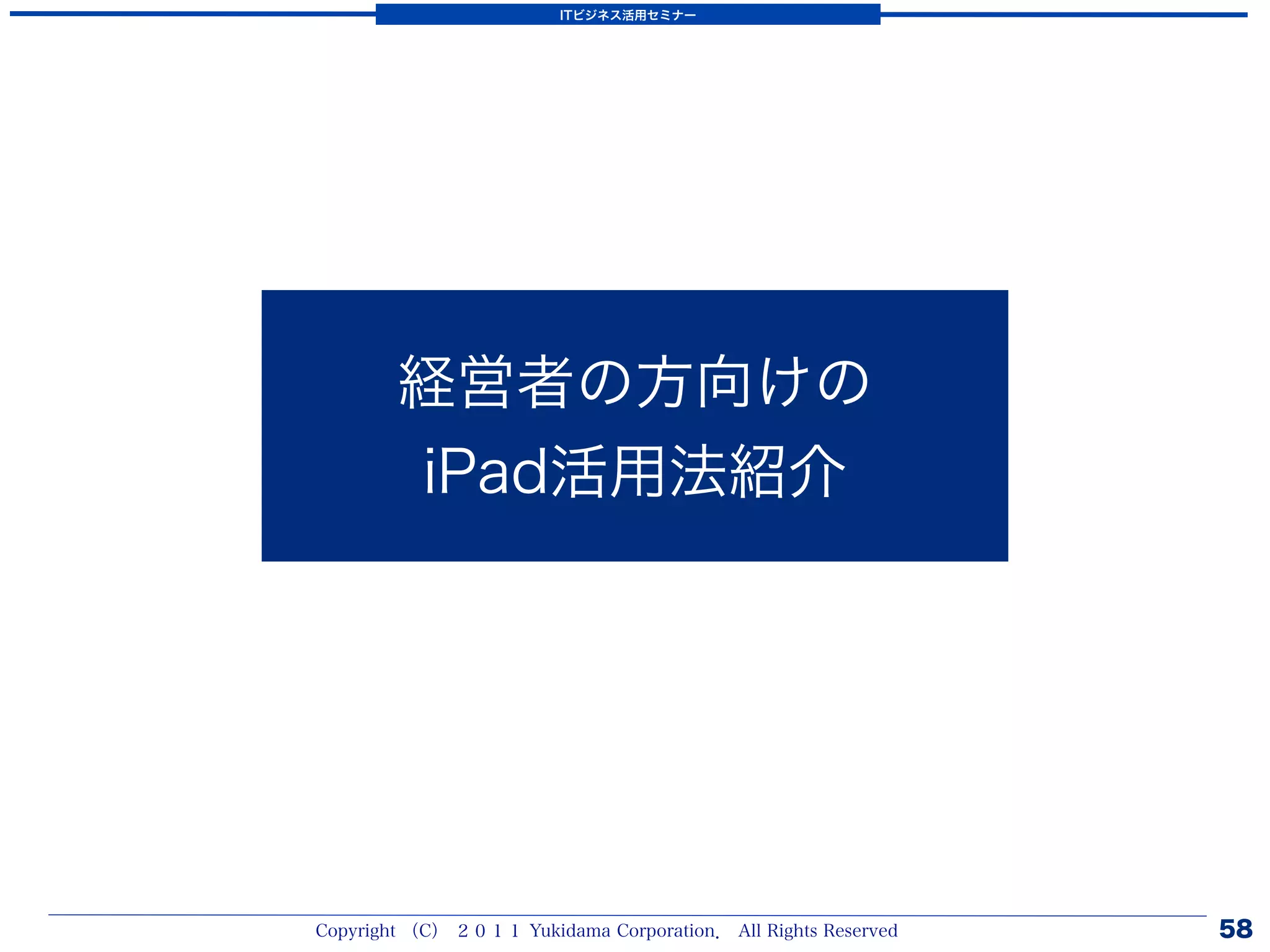 ITビジネス活用セミナー

経営者の方向けの
iPad活用法紹介

Copyright （C） ２０１１ Yukidama Corporation． All Rights Reserved

58